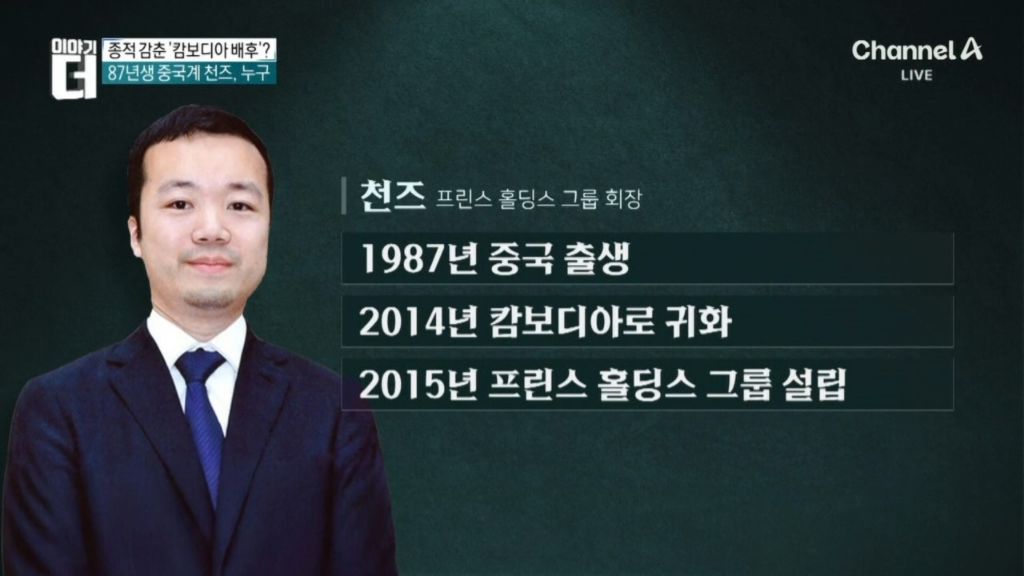 이야기 더

종적 감춘 '캄보디아 배후'?

87년생 중국계 천즈, 누구

Channel A
LIVE

천즈 프린스 홀딩스 그룹 회장

1987년 중국 출생

2014년 캄보디아로 귀화

2015년 프린스 홀딩스 그룹 설립